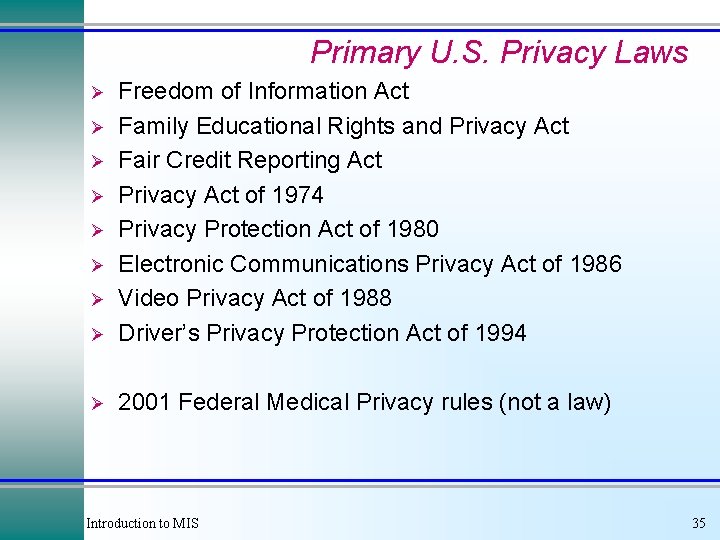 Primary U.S. Privacy Laws

➢ Freedom of Information Act
➢ Family Educational Rights and Privacy Act
➢ Fair Credit Reporting Act
➢ Privacy Act of 1974
➢ Privacy Protection Act of 1980
➢ Electronic Communications Privacy Act of 1986
➢ Video Privacy Act of 1988
➢ Driver's Privacy Protection Act of 1994

➢ 2001 Federal Medical Privacy rules (not a law)

Introduction to MIS

35